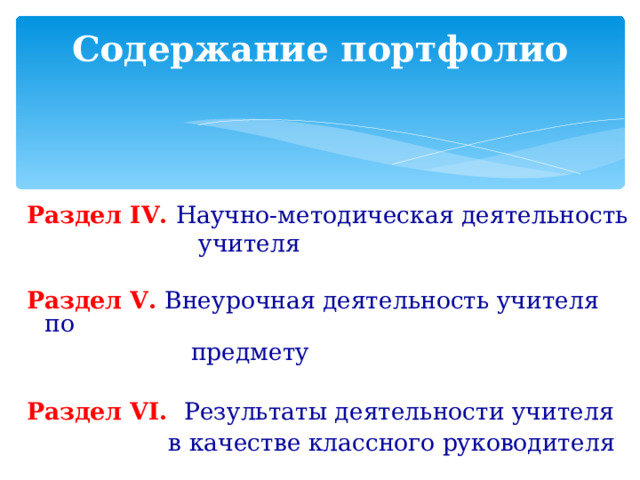 Содержание портфолио

Раздел IV. Научно-методическая деятельность учителя

Раздел V. Внеурочная деятельность учителя по предмету

Раздел VI. Результаты деятельности учителя в качестве классного руководителя